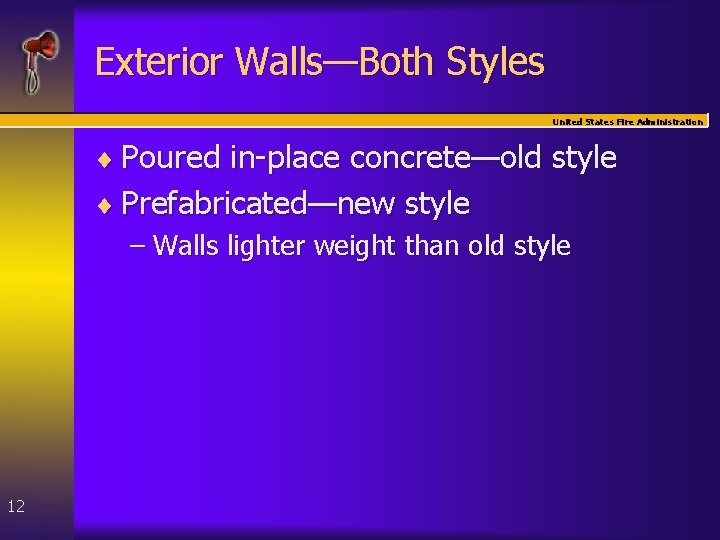 Exterior Walls—Both Styles

United States Fire Administration

♦ Poured in-place concrete—old style
♦ Prefabricated—new style
– Walls lighter weight than old style

12